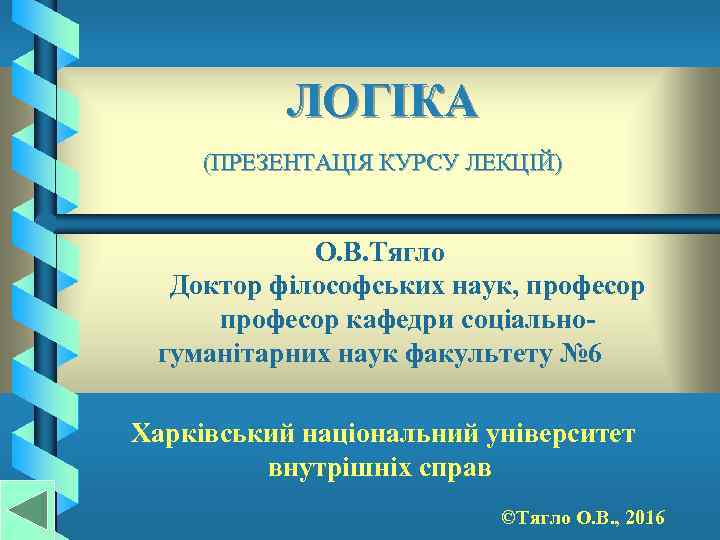 ЛОГІКА

(ПРЕЗЕНТАЦІЯ КУРСУ ЛЕКЦІЙ)

О.В.Тягло
Доктор філософських наук, професор
професор кафедри соціально-гуманітарних наук факультету №6

Харківський національний університет внутрішніх справ

©Тягло О.В., 2016